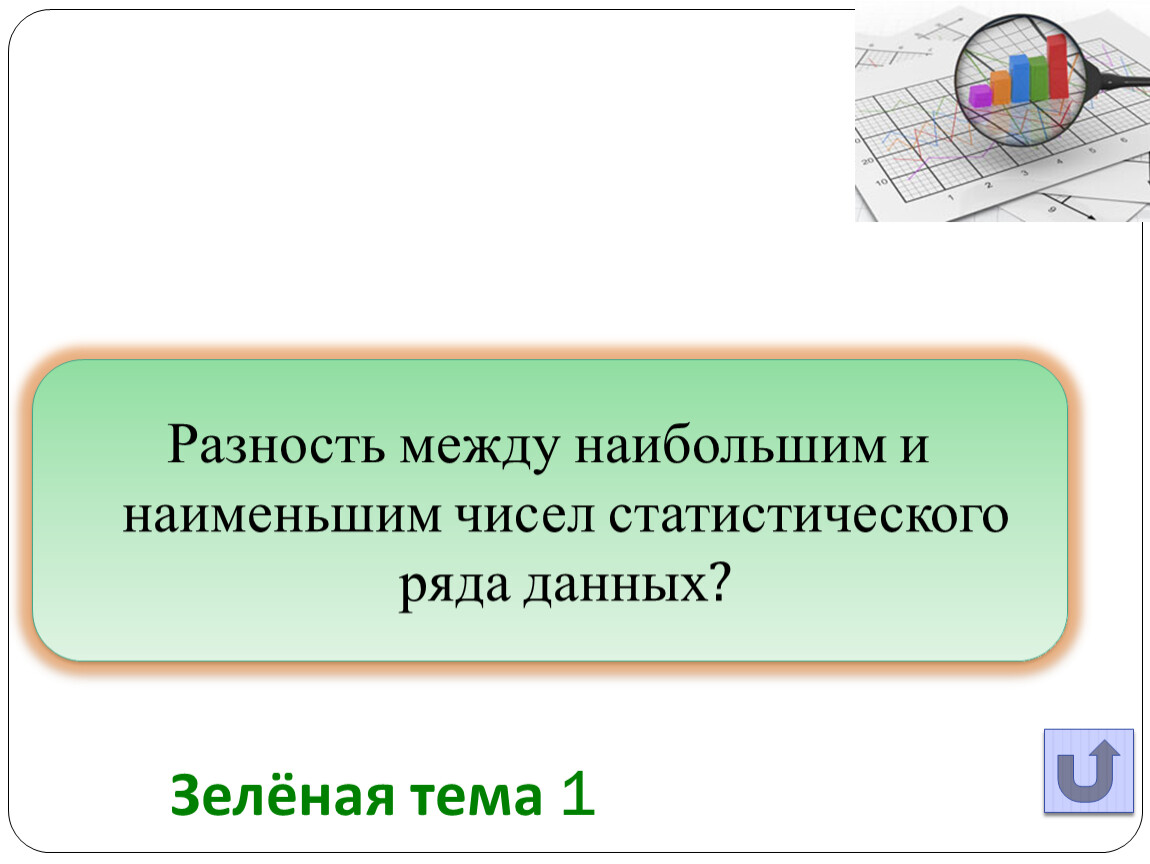 Разность между наибольшим и наименьшим чисел статистического ряда данных?

Зелёная тема 1